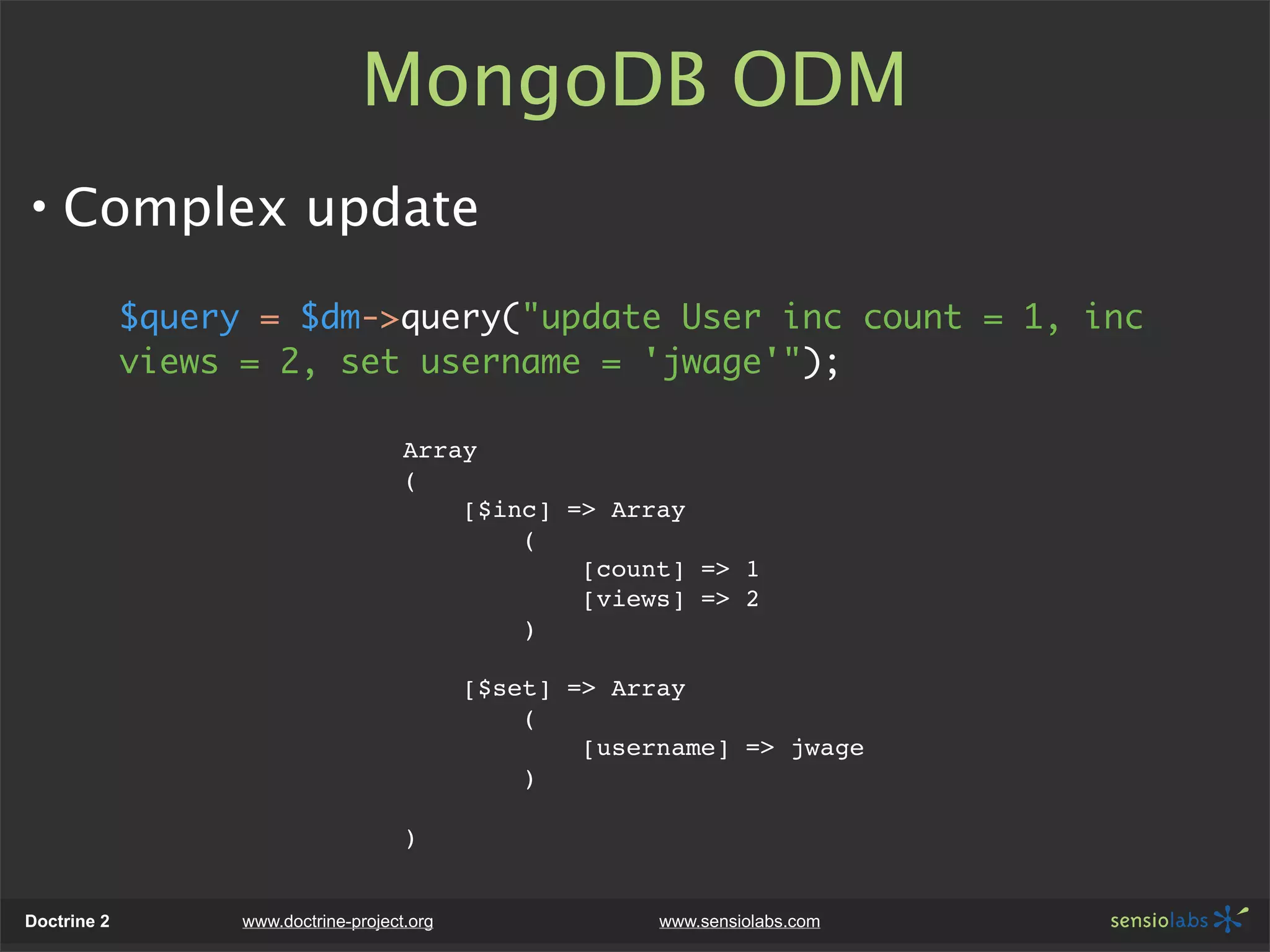 MongoDB ODM

• Complex update

$query = $dm->query("update User inc count = 1, inc views = 2, set username = 'jwage'");

Array
(
    [$inc] => Array
        (
            [count] => 1
            [views] => 2
        )

    [$set] => Array
        (
            [username] => jwage
        )

)

Doctrine 2 www.doctrine-project.org www.sensiolabs.com sensiolabs